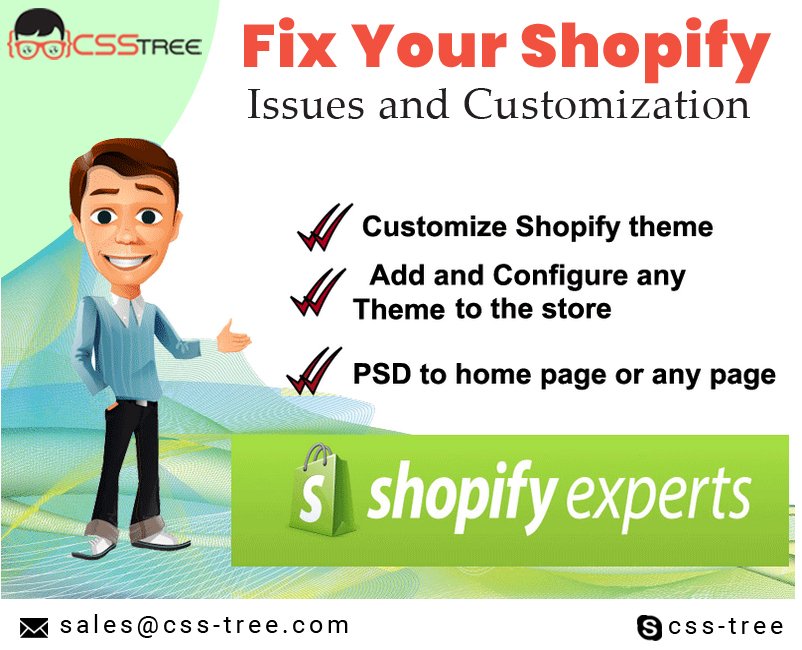 CSSTREE

Fix Your Shopify
Issues and Customization

Customize Shopify theme

Add and Configure any Theme to the store

PSD to home page or any page

S shopify experts

sales@css-tree.com

css-tree